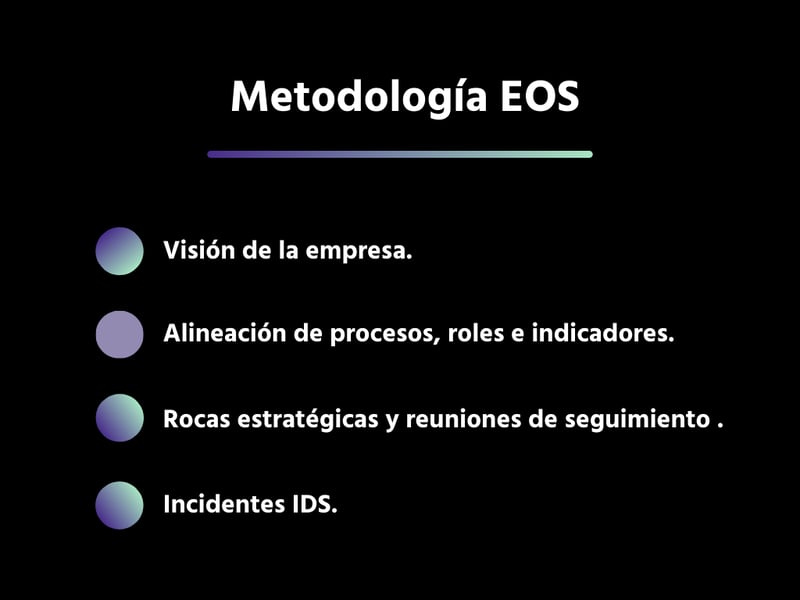 Metodología EOS

Visión de la empresa.

Alineación de procesos, roles e indicadores.

Rocas estratégicas y reuniones de seguimiento .

Incidentes IDS.